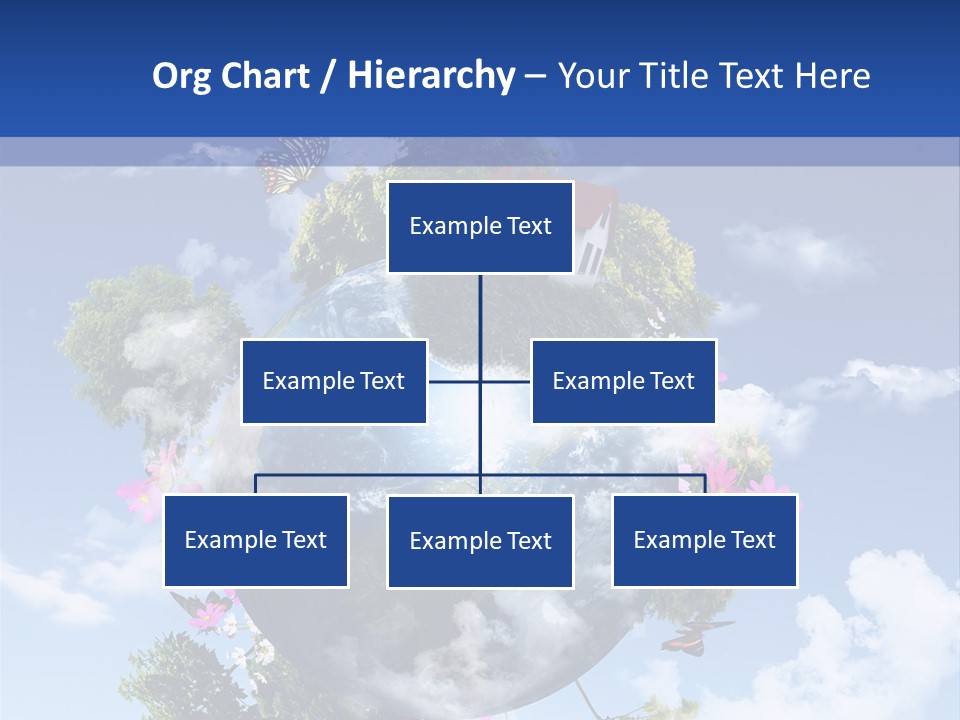 Org Chart / Hierarchy – Your Title Text Here

Example Text

Example Text

Example Text

Example Text

Example Text

Example Text